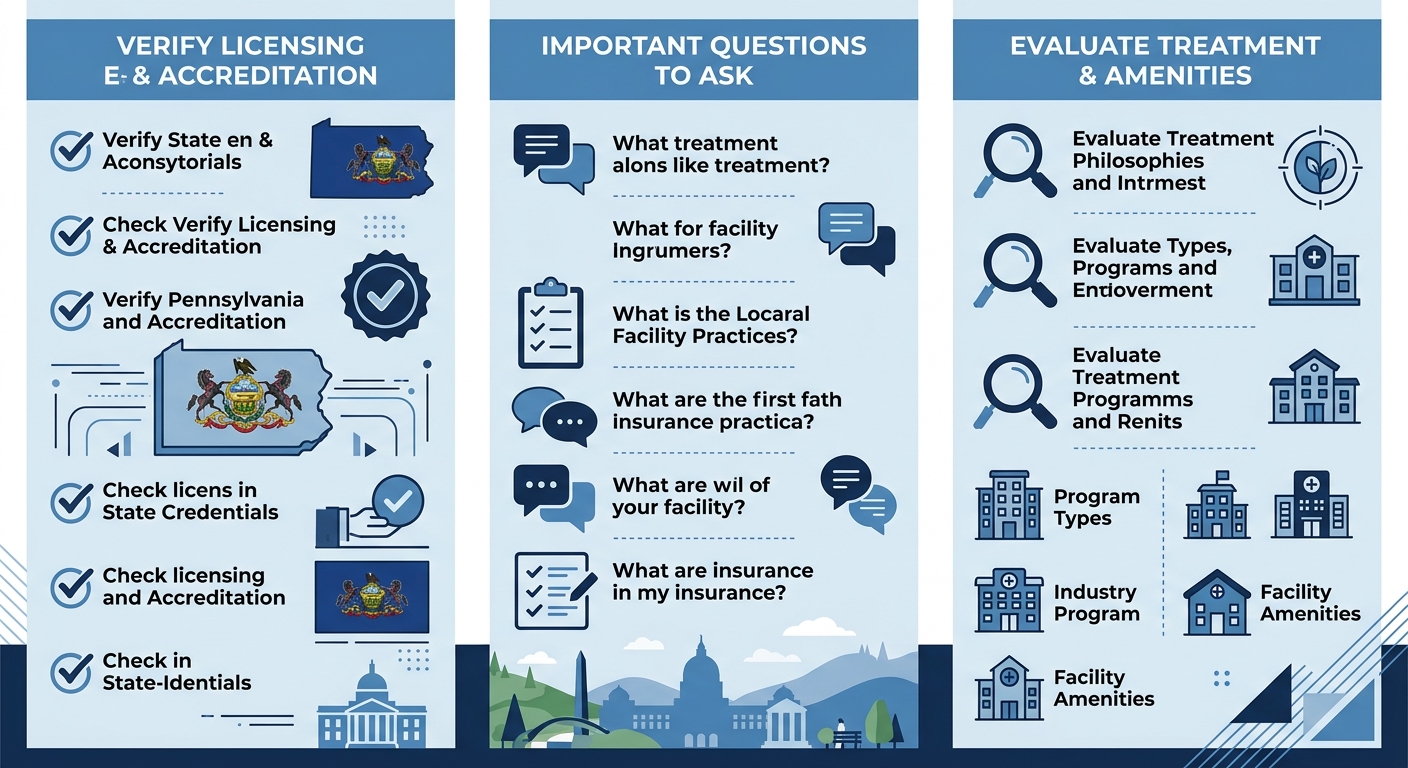 VERIFY LICENSING E- & ACCREDITATION

Verify State en & Aconsytorials

Check Verify Licensing & Accreditation

Verify Pennsylvania and Accreditation

Check licens in State Credentials

Check licensing and Accreditation

Check in State-Identials

IMPORTANT QUESTIONS TO ASK

What treatment alons like treatment?

What for facility Ingrumers?

What is the Locaral Facility Practices?

What are the first fath insurance practica?

What are wil of your facility?

What are insurance in my insurance?

EVALUATE TREATMENT & AMENITIES

Evaluate Treatment Philosophies and Intrmest

Evaluate Types, Programs and Endoverment

Evaluate Treatment Programms and Renits

Program Types

Industry Program

Facility Amenities

Facility Amenities